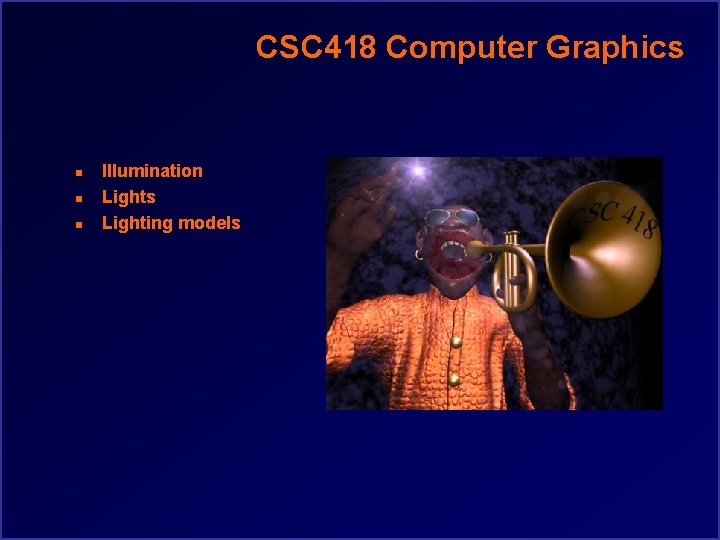 CSC418 Computer Graphics

- Illumination
- Lights
- Lighting models

CSC 418